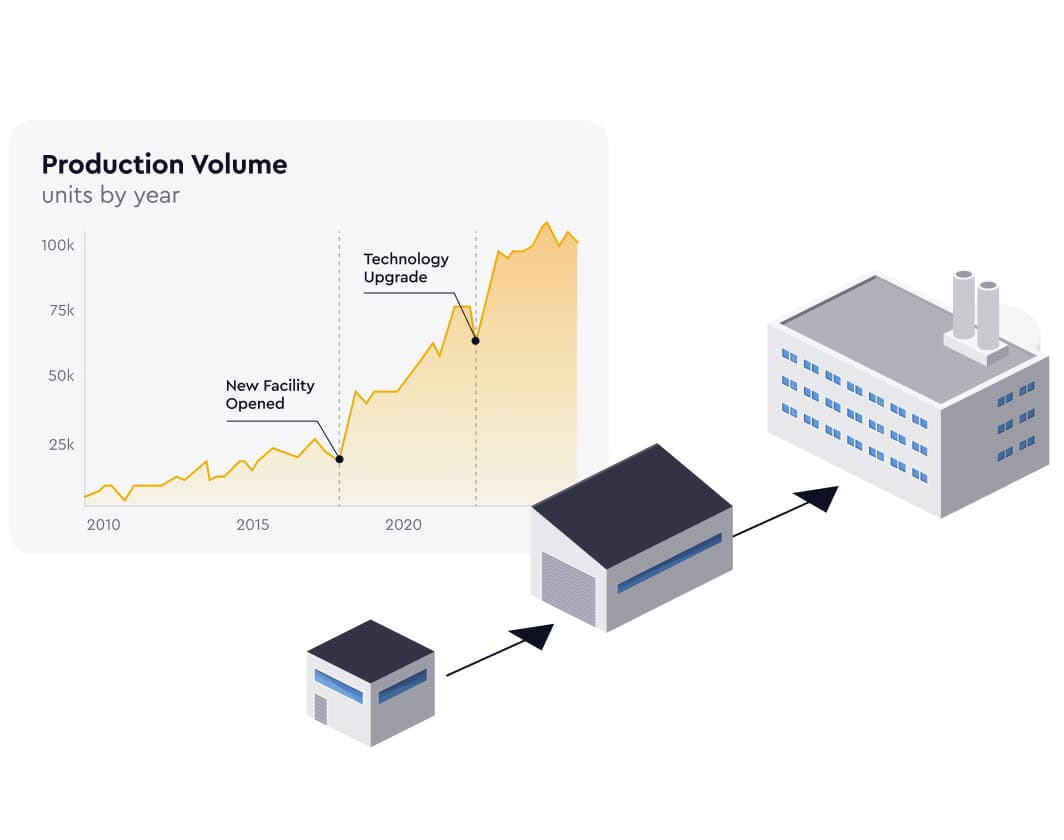 Production Volume
units by year

100k
75k
50k
25k

Technology Upgrade

New Facility Opened

2010
2015
2020